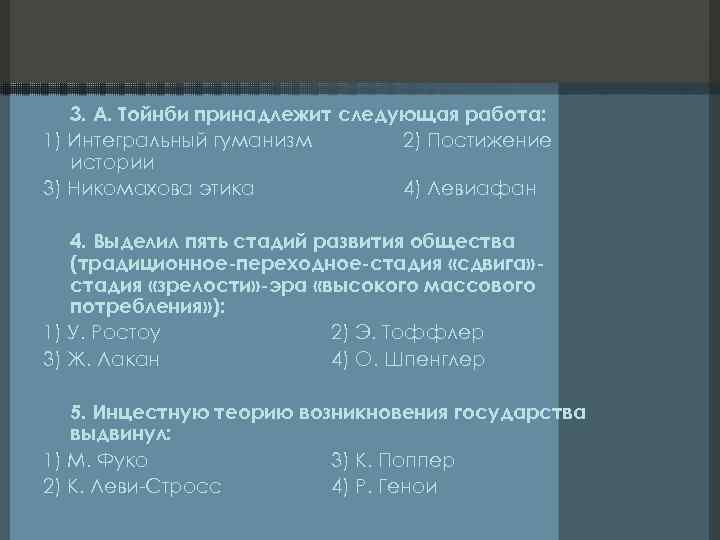 3. А. Тойнби принадлежит следующая работа:
1) Интегральный гуманизм 2) Постижение истории
3) Никомахова этика 4) Левиафан

4. Выделил пять стадий развития общества (традиционное-переходное-стадия «сдвига»-стадия «зрелости»-эра «высокого массового потребления»):
1) У. Ростоу 2) Э. Тоффлер
3) Ж. Лакан 4) О. Шпенглер

5. Инцестную теорию возникновения государства выдвинул:
1) М. Фуко 3) К. Поппер
2) К. Леви-Стросс 4) Р. Генои